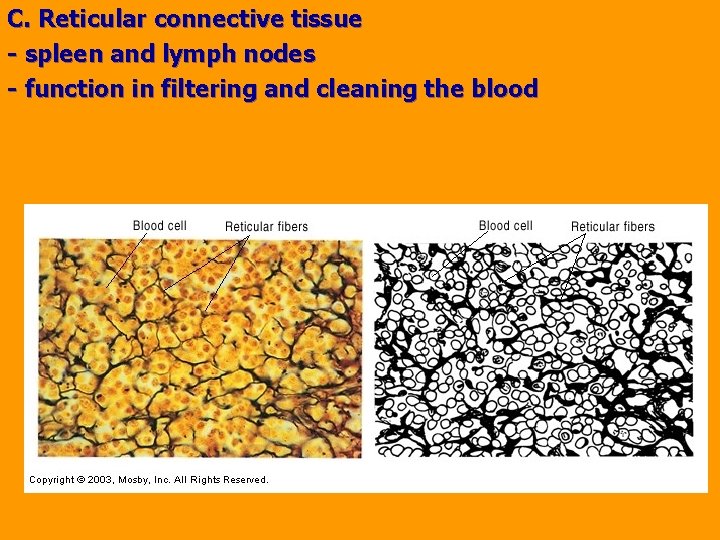 C. Reticular connective tissue
- spleen and lymph nodes
- function in filtering and cleaning the blood

Blood cell
Reticular fibers

Blood cell
Reticular fibers

Copyright © 2003, Mosby, Inc. All Rights Reserved.